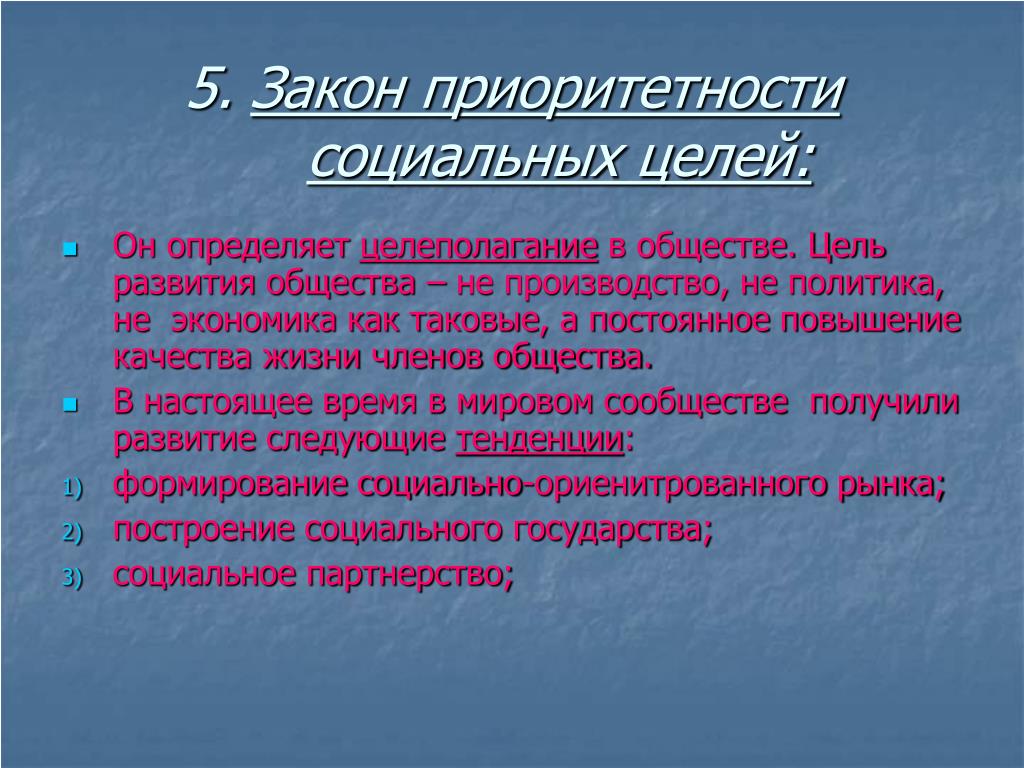 5. Закон приоритетности социальных целей:

Он определяет целеполагание в обществе. Цель развития общества – не производство, не политика, не экономика как таковые, а постоянное повышение качества жизни членов общества.

В настоящее время в мировом сообществе получили развитие следующие тенденции:

1) формирование социально-ориенитрованного рынка;

2) построение социального государства;

3) социальное партнерство;